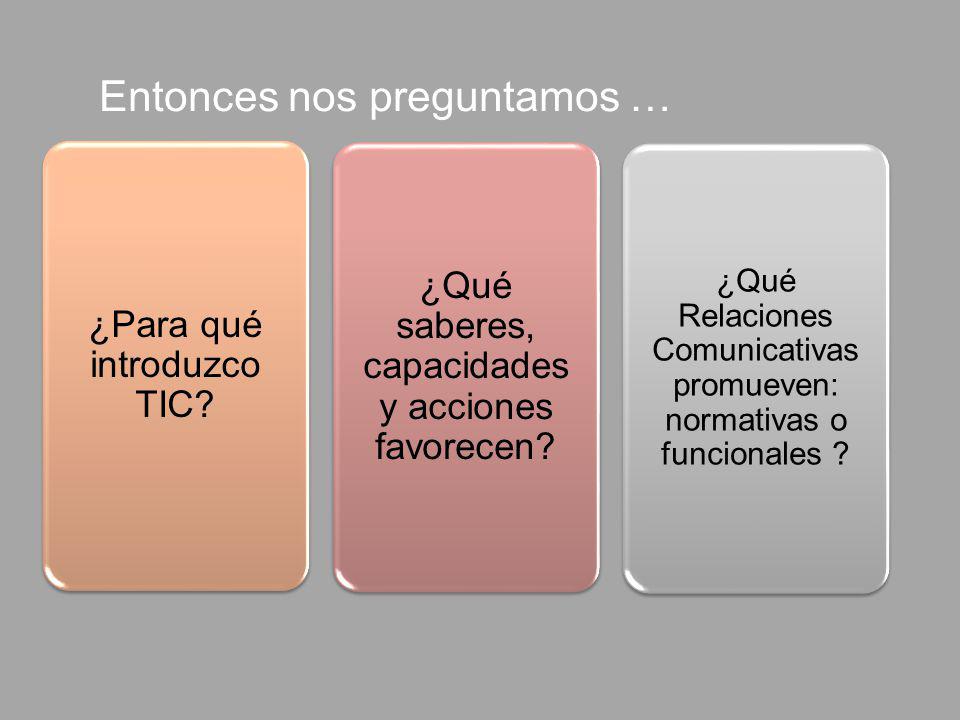 Entonces nos preguntamos …

¿Para qué introduzco TIC?

¿Qué saberes, capacidades y acciones favorecen?

¿Qué Relaciones Comunicativas promueven: normativas o funcionales ?